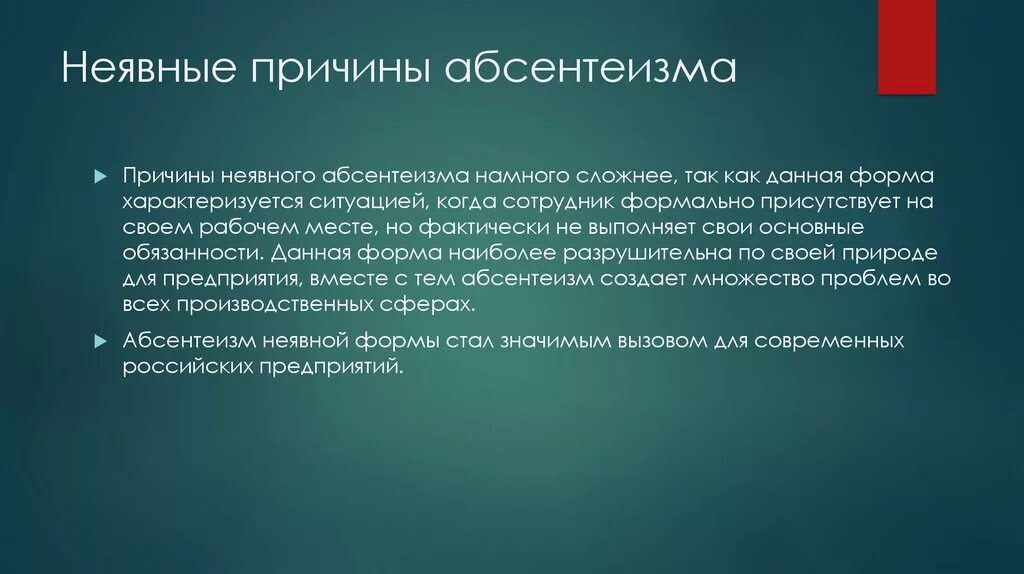 Неявные причины абсентеизма

Причины неявного абсентеизма намного сложнее, так как данная форма характеризуется ситуацией, когда сотрудник формально присутствует на своем рабочем месте, но фактически не выполняет свои основные обязанности. Данная форма наиболее разрушительна по своей природе для предприятия, вместе с тем абсентеизм создает множество проблем во всех производственных сферах.

Абсентеизм неявной формы стал значимым вызовом для современных российских предприятий.